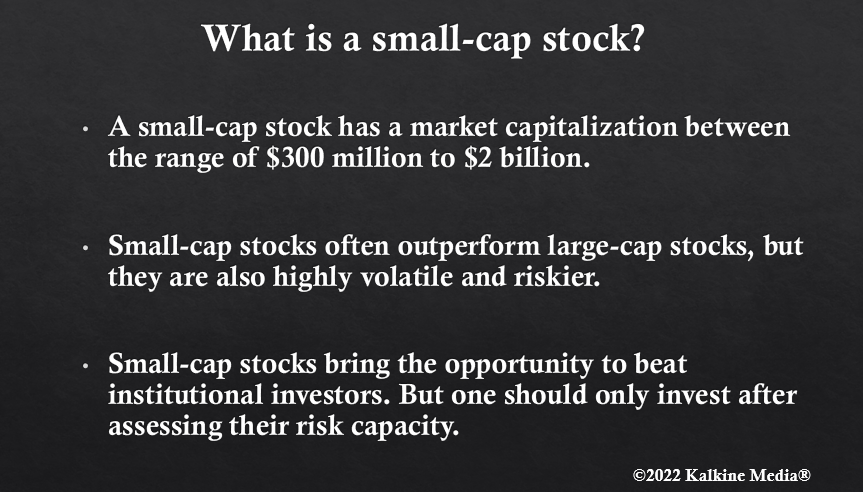 What is a small-cap stock?

• A small-cap stock has a market capitalization between the range of \$300 million to \$2 billion.

• Small-cap stocks often outperform large-cap stocks, but they are also highly volatile and riskier.

• Small-cap stocks bring the opportunity to beat institutional investors. But one should only invest after assessing their risk capacity.

©2022 Kalkine Media®